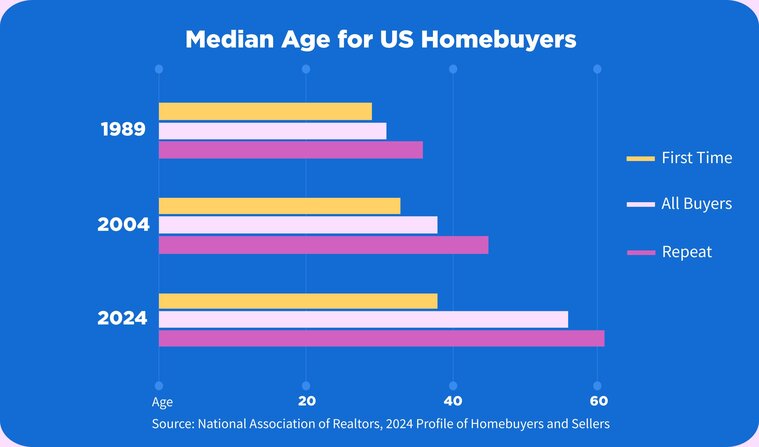 Median Age for US Homebuyers

1989

2004

2024

First Time

All Buyers

Repeat

Age 20 40 60

Source: National Association of Realtors, 2024 Profile of Homebuyers and Sellers